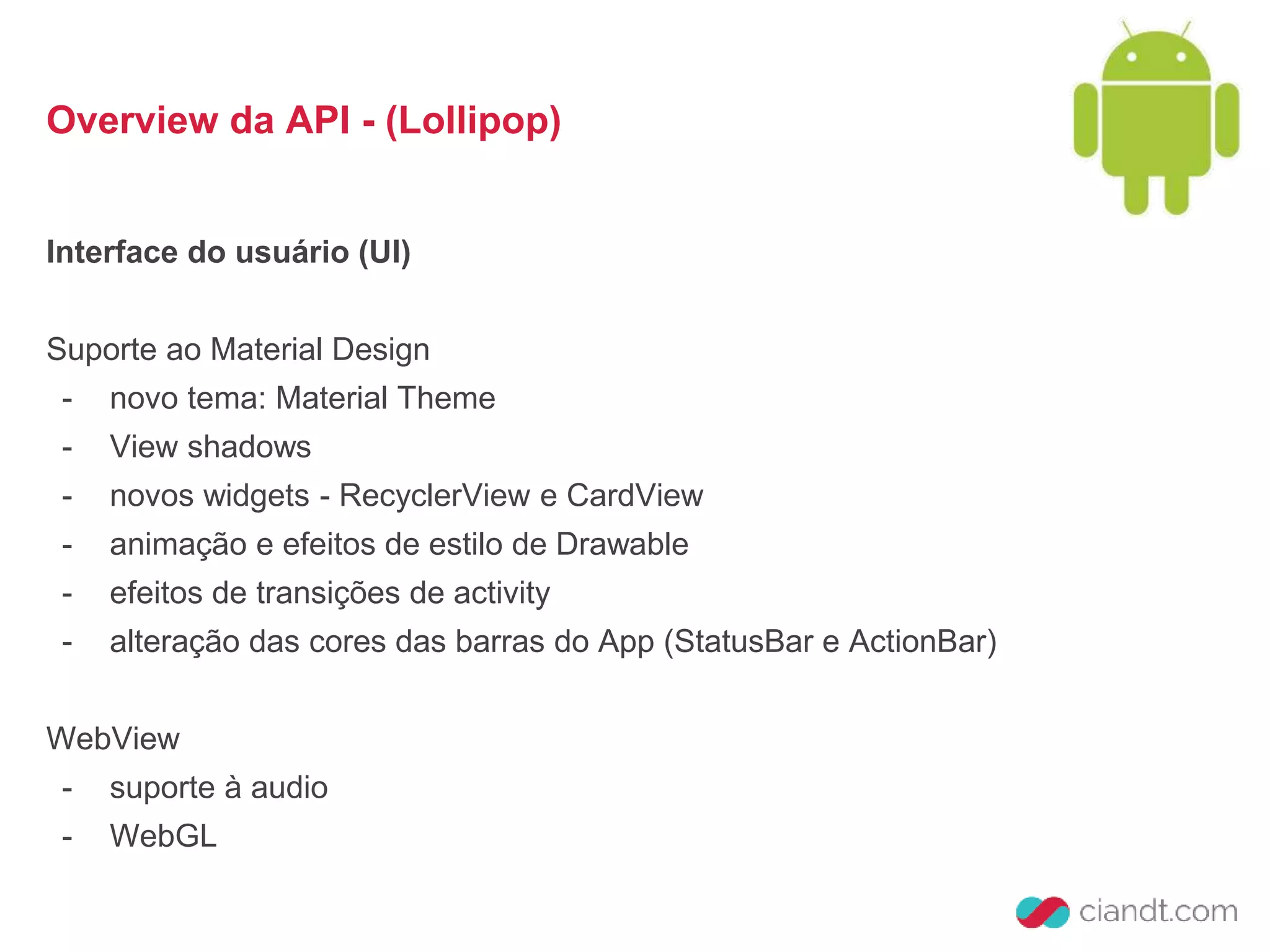 Overview da API - (Lollipop)

Interface do usuário (UI)

Suporte ao Material Design
- novo tema: Material Theme
- View shadows
- novos widgets - RecyclerView e CardView
- animação e efeitos de estilo de Drawable
- efeitos de transições de activity
- alteração das cores das barras do App (StatusBar e ActionBar)

WebView
- suporte à audio
- WebGL

ciandt.com